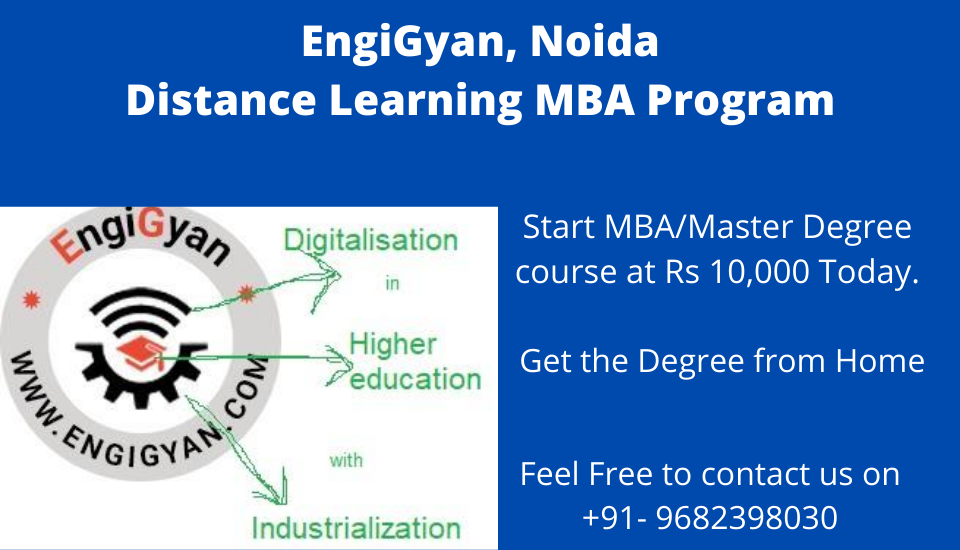 EngiGyan, Noida
Distance Learning MBA Program

EngiGyan

WWW.ENGIGYAN.COM

Digitalisation
in
Higher
education
with
Industrialization

Start MBA/Master Degree course at Rs 10,000 Today.

Get the Degree from Home

Feel Free to contact us on
+91- 9682398030